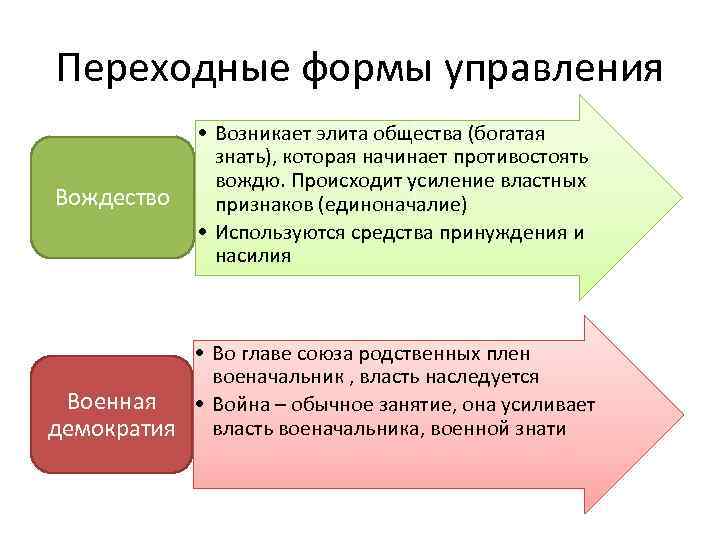 Переходные формы управления

Вождество

• Возникает элита общества (богатая знать), которая начинает противостоять вождю. Происходит усиление властных признаков (единоначалие)
• Используются средства принуждения и насилия

Военная демократия

• Во главе союза родственных плен военачальник , власть наследуется
• Война – обычное занятие, она усиливает власть военачальника, военной знати